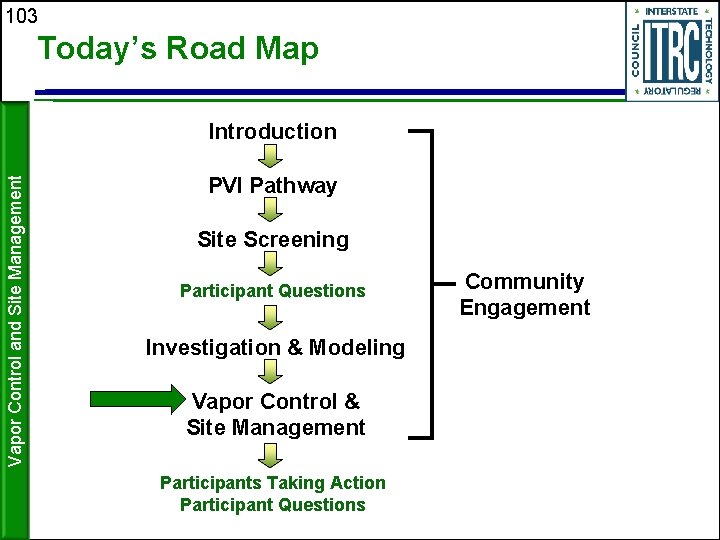 103

Today's Road Map

INTERSTATE TECHNOLOGY REGULATORY COUNCIL
ITRC

Vapor Control and Site Management

Introduction

PVI Pathway

Site Screening

Participant Questions

Investigation & Modeling

Vapor Control & Site Management

Participants Taking Action
Participant Questions

Community Engagement